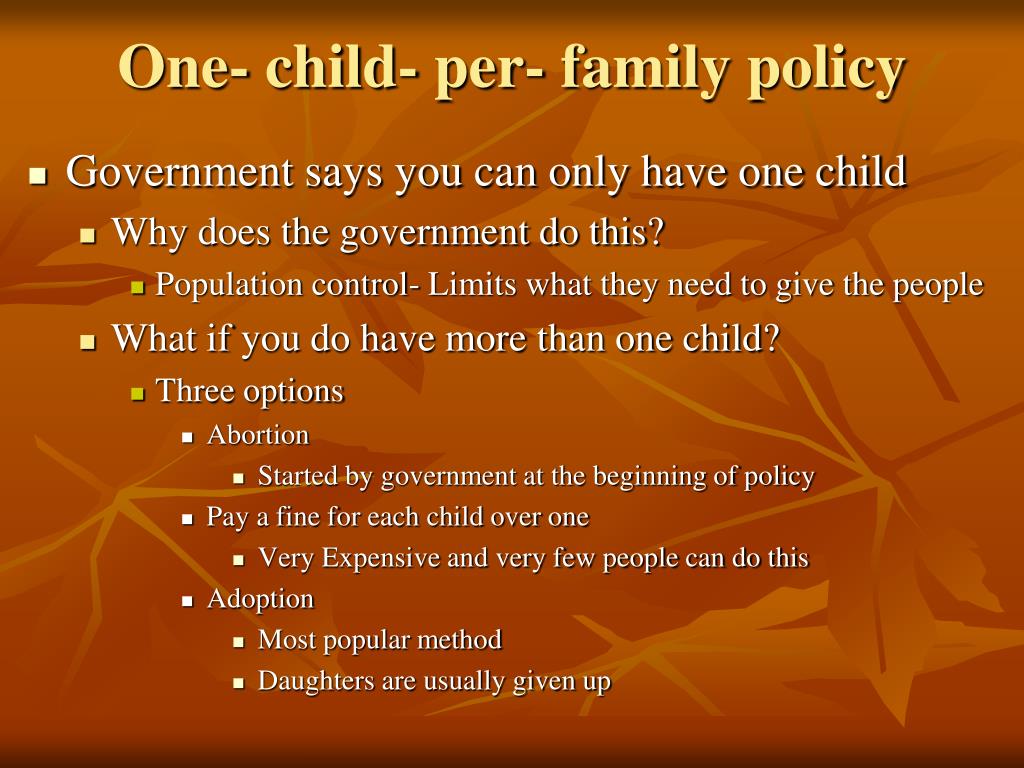 One- child- per- family policy

- Government says you can only have one child
  - Why does the government do this?
    - Population control- Limits what they need to give the people
  - What if you do have more than one child?
    - Three options
      - Abortion
        - Started by government at the beginning of policy
      - Pay a fine for each child over one
        - Very Expensive and very few people can do this
      - Adoption
        - Most popular method
        - Daughters are usually given up